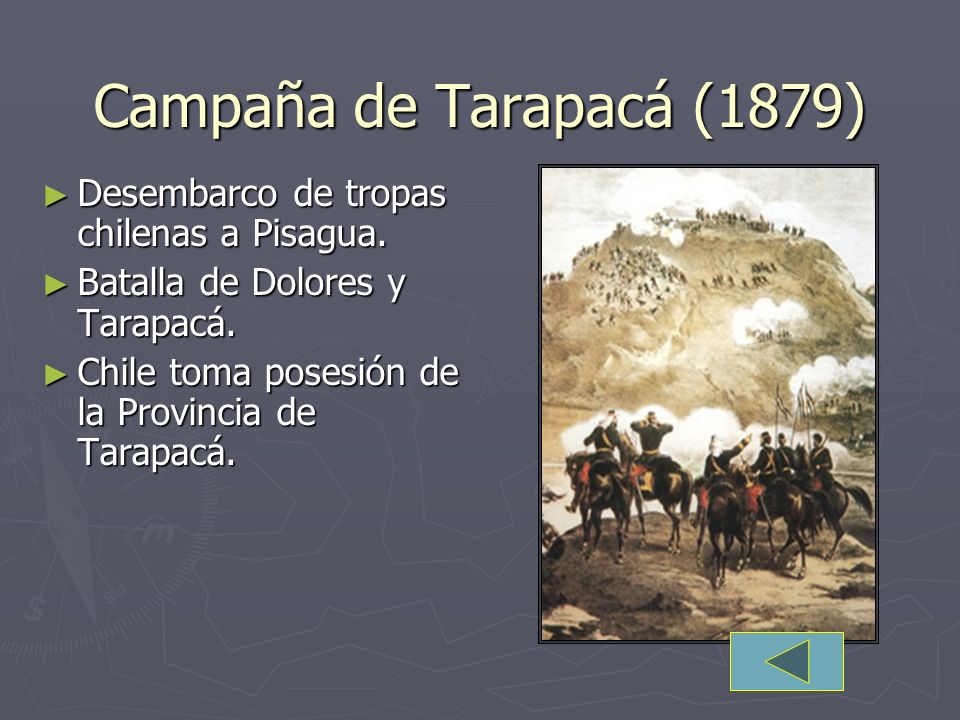 Campaña de Tarapacá (1879)

► Desembarco de tropas chilenas a Pisagua.

► Batalla de Dolores y Tarapacá.

► Chile toma posesión de la Provincia de Tarapacá.